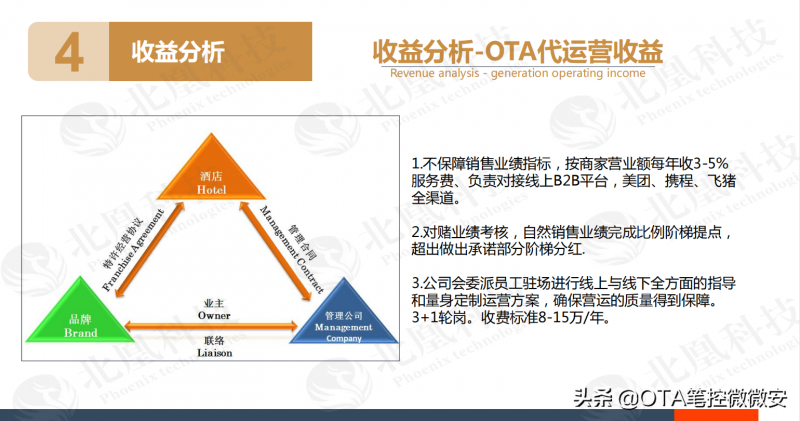 4 收益分析

收益分析-OTA代运营收益
Revenue analysis - generation operating income

酒店
Hotel

特许经营协议
Franchise Agreement

管理合同
Management Contract

品牌
Brand

业主
Owner

联络
Liaison

管理公司
Management
Company

1.不保障销售业绩指标，按商家营业额每年收3-5%服务费、负责对接线上B2B平台，美团、携程、飞猪全渠道。

2.对赌业绩考核，自然销售业绩完成比例阶梯提点，超出做出承诺部分阶梯分红.

3.公司会委派员工驻场进行线上与线下全方面的指导和量身定制运营方案，确保营运的质量得到保障。3+1轮岗。收费标准8-15万/年。

头条 @OTA笔控微微安

北凰科技
Phoenix technologies